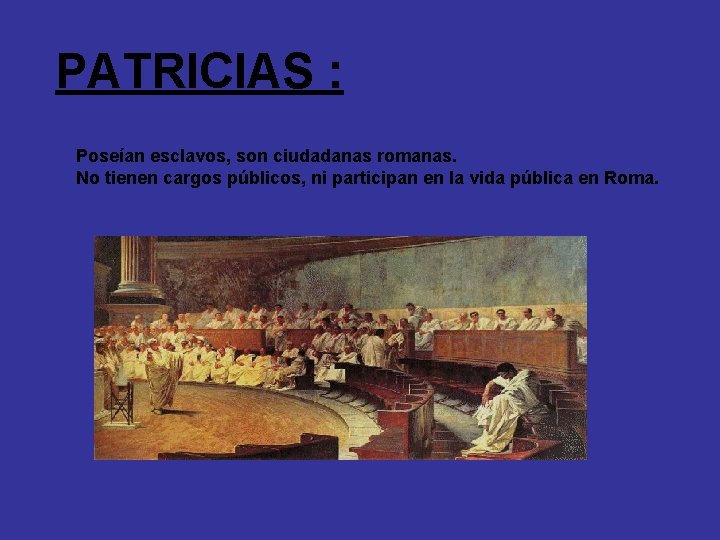 PATRICIAS :

Poseían esclavos, son ciudadanas romanas.
No tienen cargos públicos, ni participan en la vida pública en Roma.